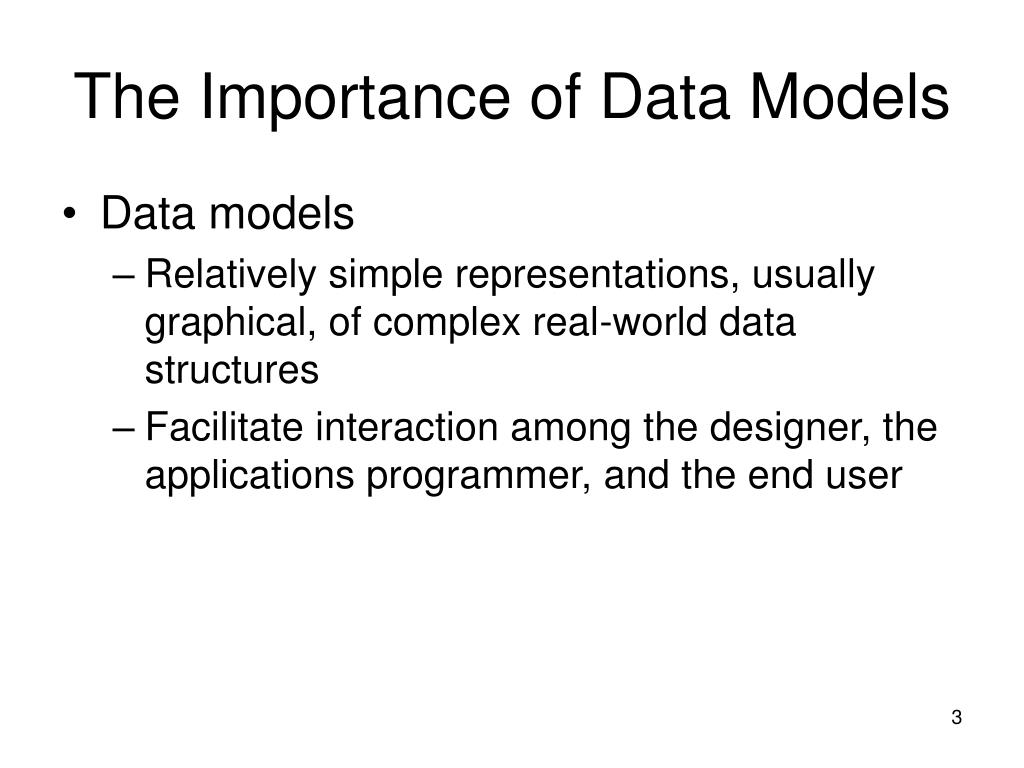 The Importance of Data Models

• Data models

– Relatively simple representations, usually graphical, of complex real-world data structures

– Facilitate interaction among the designer, the applications programmer, and the end user

3